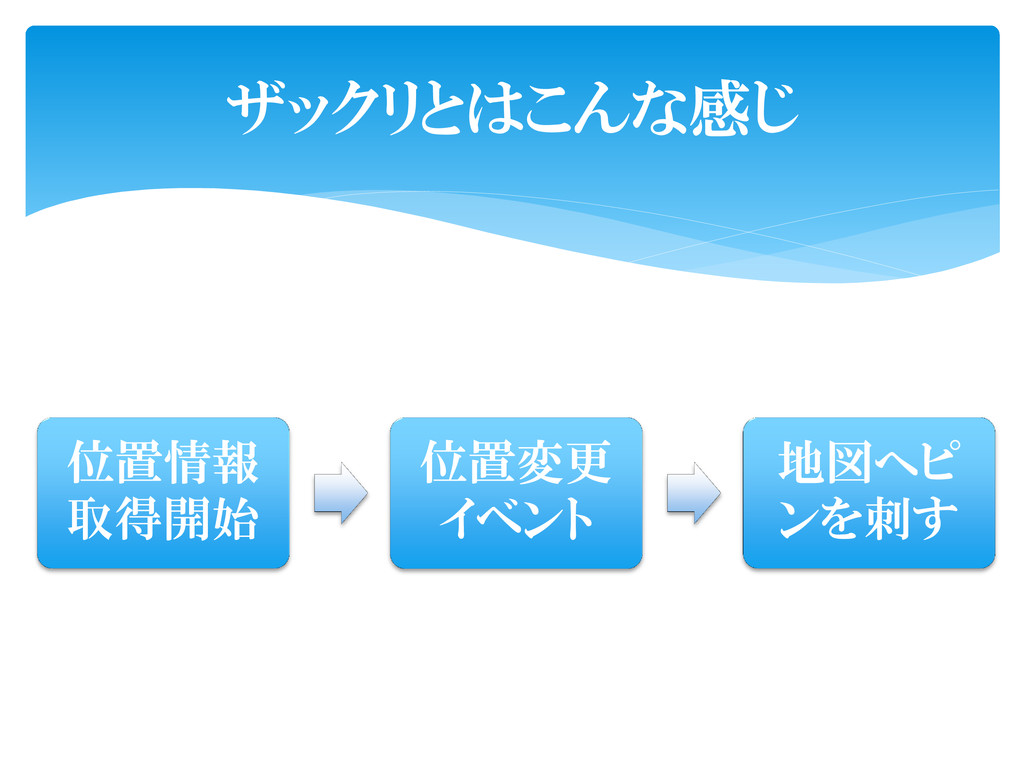 ザックリとはこんな感じ

位置情報取得開始

位置変更イベント

地図へピンを刺す